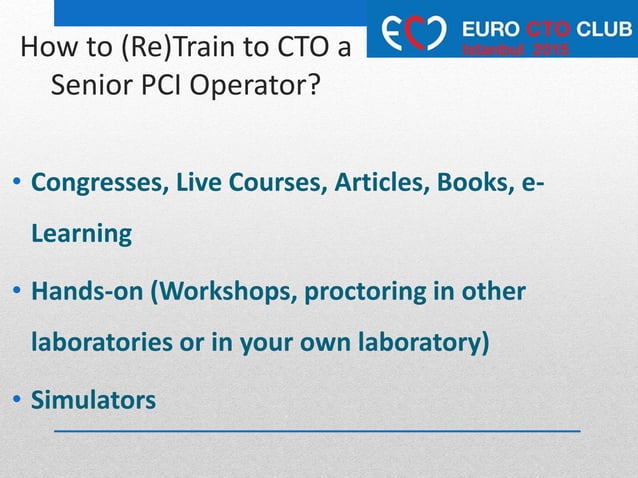 EURO CTO CLUB
Istanbul 2015

How to (Re)Train to CTO a Senior PCI Operator?

• Congresses, Live Courses, Articles, Books, e-Learning

• Hands-on (Workshops, proctoring in other laboratories or in your own laboratory)

• Simulators